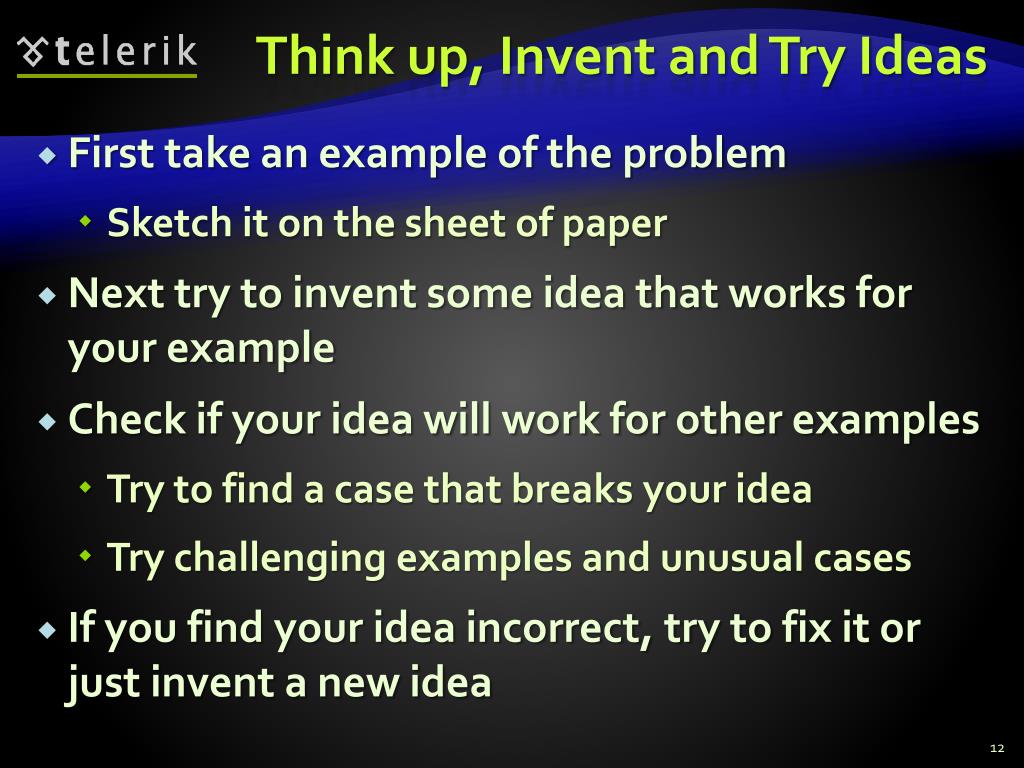 telerik

Think up, Invent and Try Ideas

First take an example of the problem

Sketch it on the sheet of paper

Next try to invent some idea that works for your example

Check if your idea will work for other examples

Try to find a case that breaks your idea

Try challenging examples and unusual cases

If you find your idea incorrect, try to fix it or just invent a new idea

12